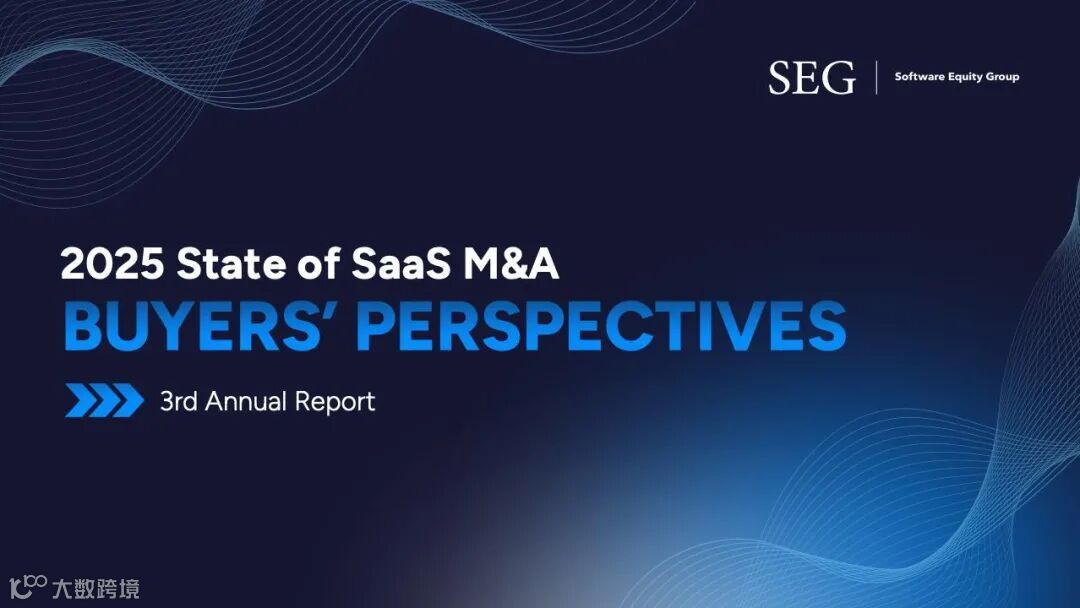 SEG | Software Equity Group

2025 State of SaaS M&A

BUYERS' PERSPECTIVES

3rd Annual Report

大数跨境